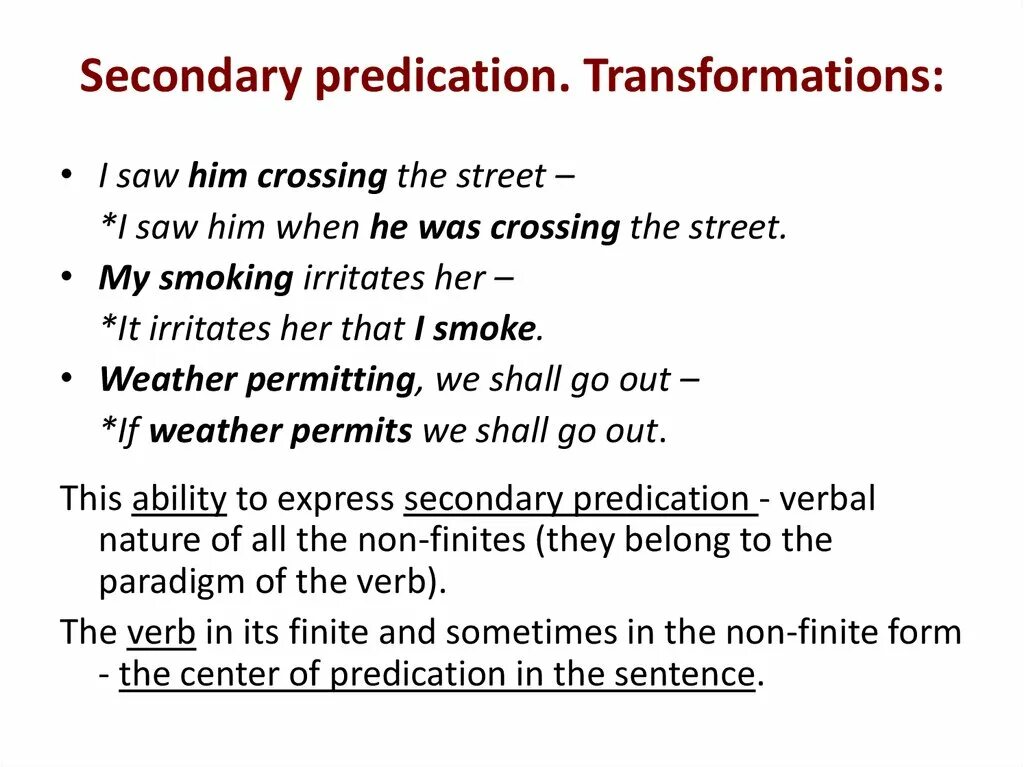 Secondary predication. Transformations:

• I saw him crossing the street –
*I saw him when he was crossing the street.
• My smoking irritates her –
*It irritates her that I smoke.
• Weather permitting, we shall go out –
*If weather permits we shall go out.

This ability to express secondary predication - verbal nature of all the non-finites (they belong to the paradigm of the verb).

The verb in its finite and sometimes in the non-finite form - the center of predication in the sentence.